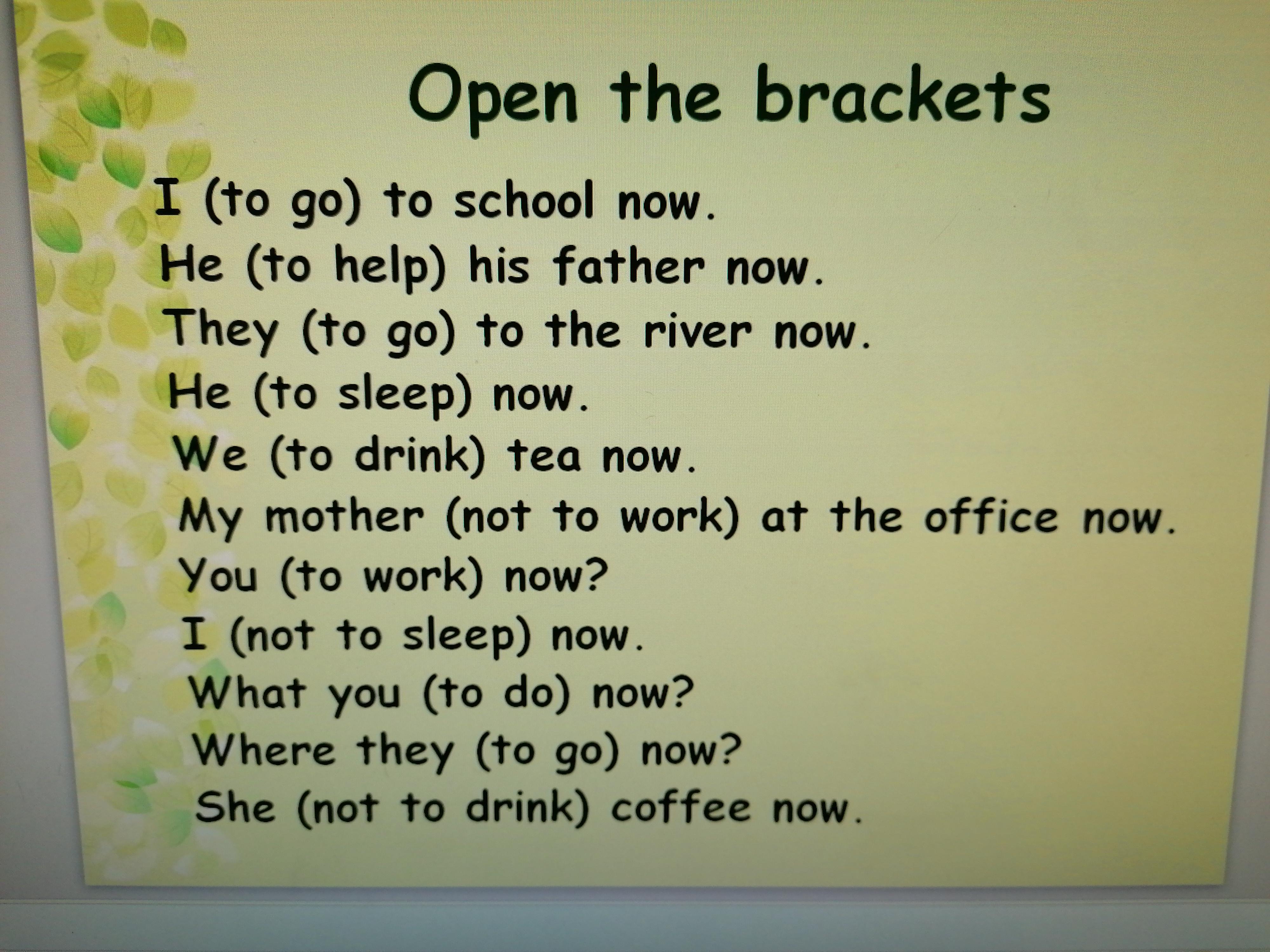 Open the brackets

I (to go) to school now.
He (to help) his father now.
They (to go) to the river now.
He (to sleep) now.
We (to drink) tea now.
My mother (not to work) at the office now.
You (to work) now?
I (not to sleep) now.
What you (to do) now?
Where they (to go) now?
She (not to drink) coffee now.